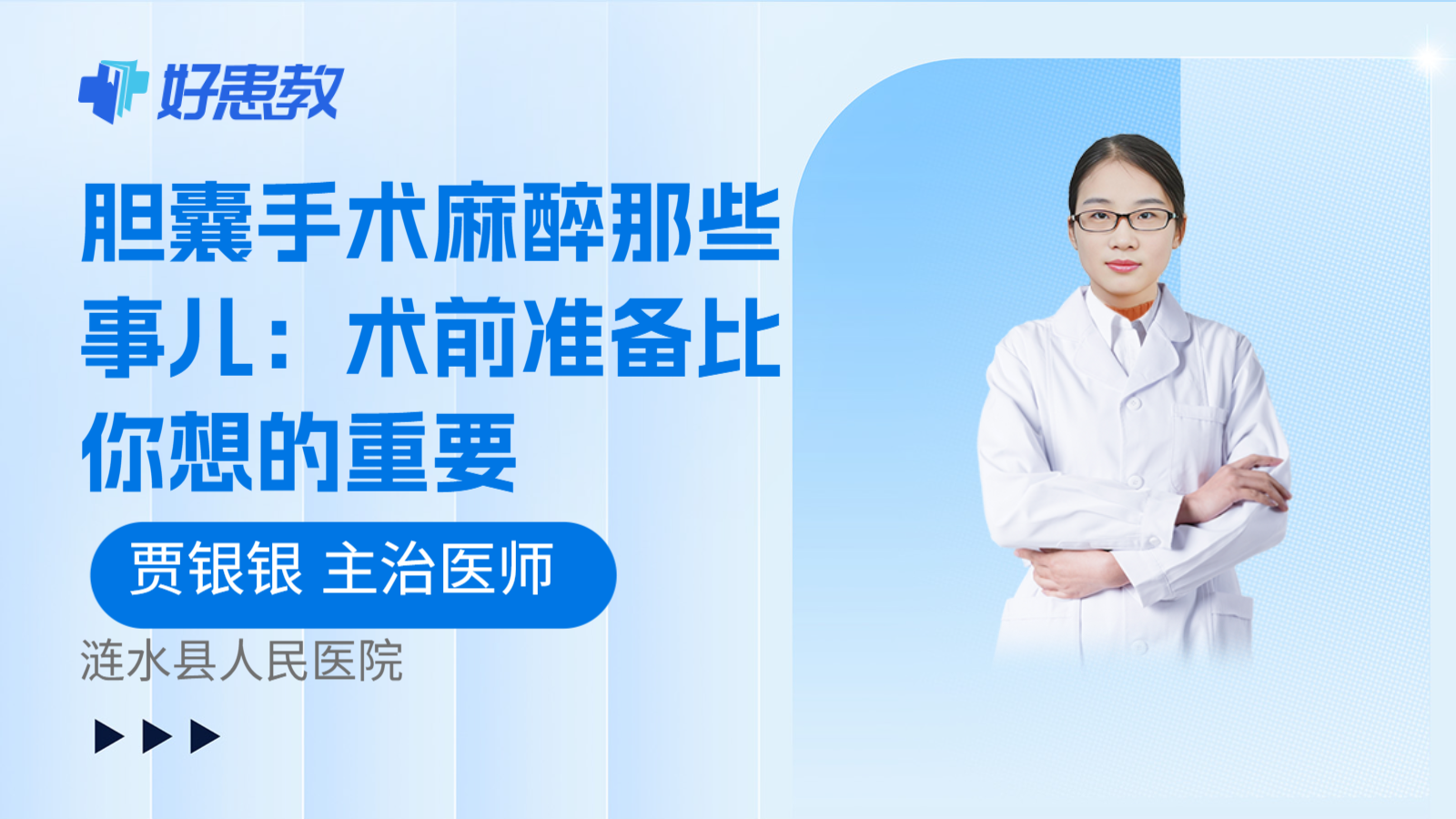 好患教

胆囊手术麻醉那些事儿：术前准备比你想的重要

贾银银 主治医师

涟水县人民医院